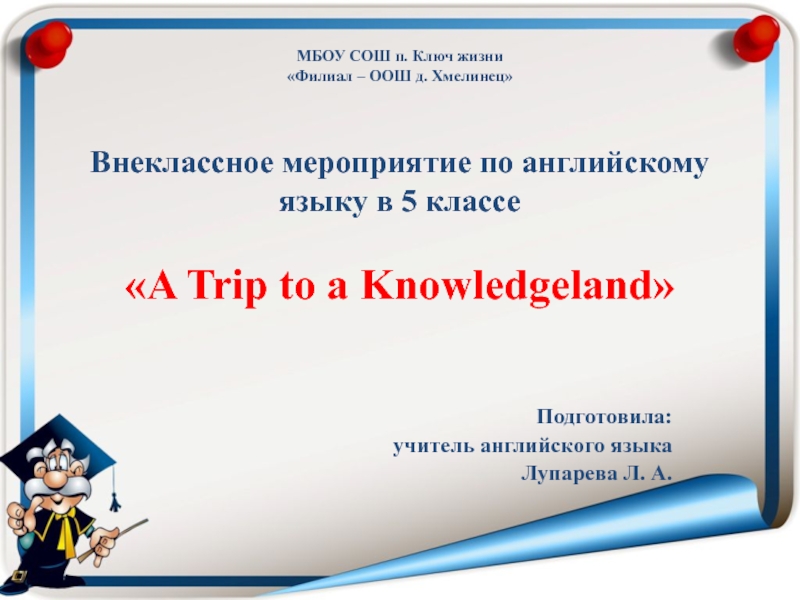 МБОУ СОШ п. Ключ жизни
«Филиал – ООШ д. Хмелинец»

Внеклассное мероприятие по английскому языку в 5 классе

«A Trip to a Knowledgeland»

Подготовила:
учитель английского языка
Лупарева Л. А.